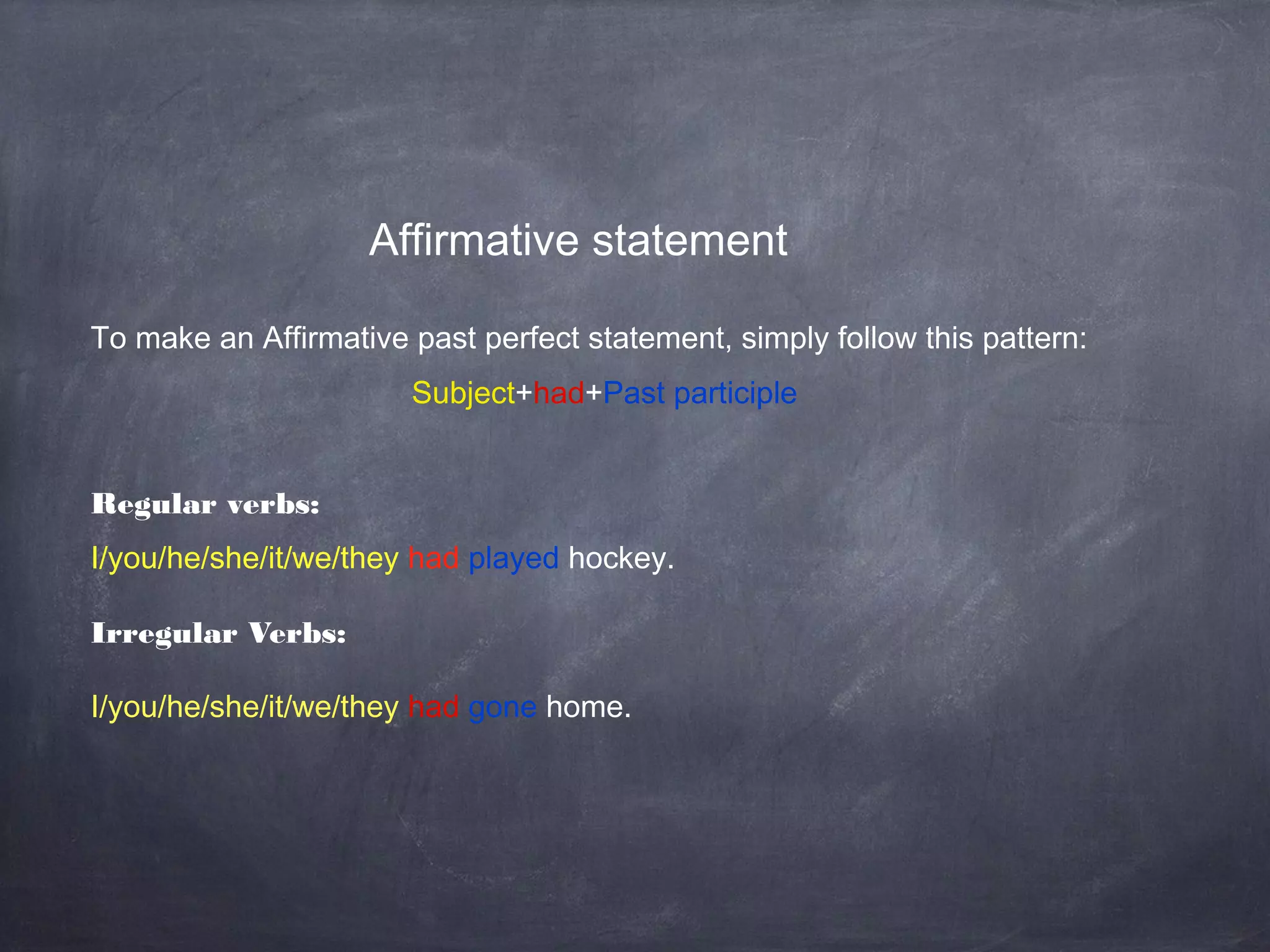 Affirmative statement

To make an Affirmative past perfect statement, simply follow this pattern:

Subject+had+Past participle

Regular verbs:

I/you/he/she/it/we/they had played hockey.

Irregular Verbs:

I/you/he/she/it/we/they had gone home.